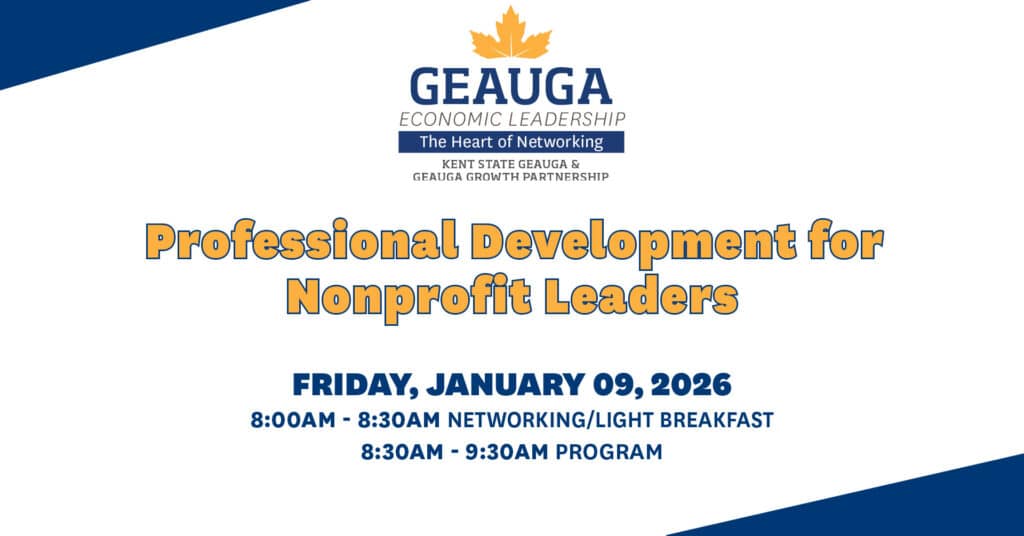 GEAUGA
ECONOMIC LEADERSHIP
The Heart of Networking
KENT STATE GEAUGA &
GEAUGA GROWTH PARTNERSHIP

Professional Development for Nonprofit Leaders

FRIDAY, JANUARY 09, 2026
8:00AM - 8:30AM NETWORKING/LIGHT BREAKFAST
8:30AM - 9:30AM PROGRAM